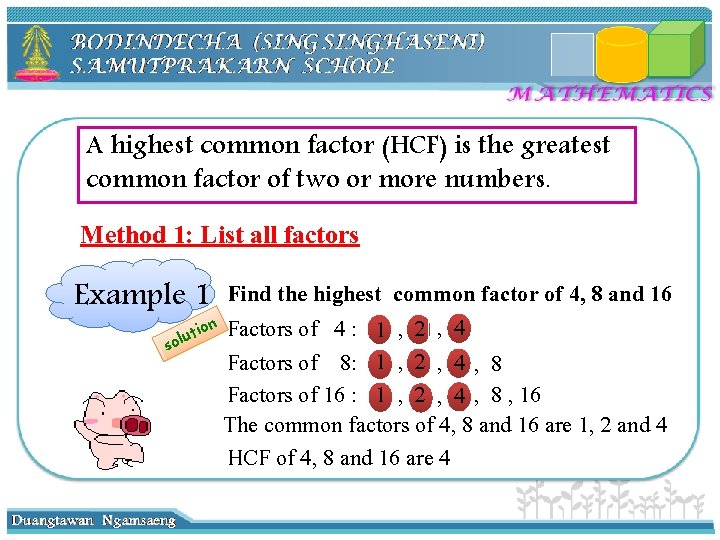 BODINDECHA (SING SINGHASENI) SAMUTPRAKARN SCHOOL

MATHEMATICS

A highest common factor (HCF) is the greatest common factor of two or more numbers.

Method 1: List all factors

Example 1

Find the highest common factor of 4, 8 and 16

solution

Factors of 4 : 1 , 2 , 4

Factors of 8: 1 , 2 , 4 , 8

Factors of 16 : 1 , 2 , 4 , 8 , 16

The common factors of 4, 8 and 16 are 1, 2 and 4

HCF of 4, 8 and 16 are 4

Duangtawan Ngamsaeng